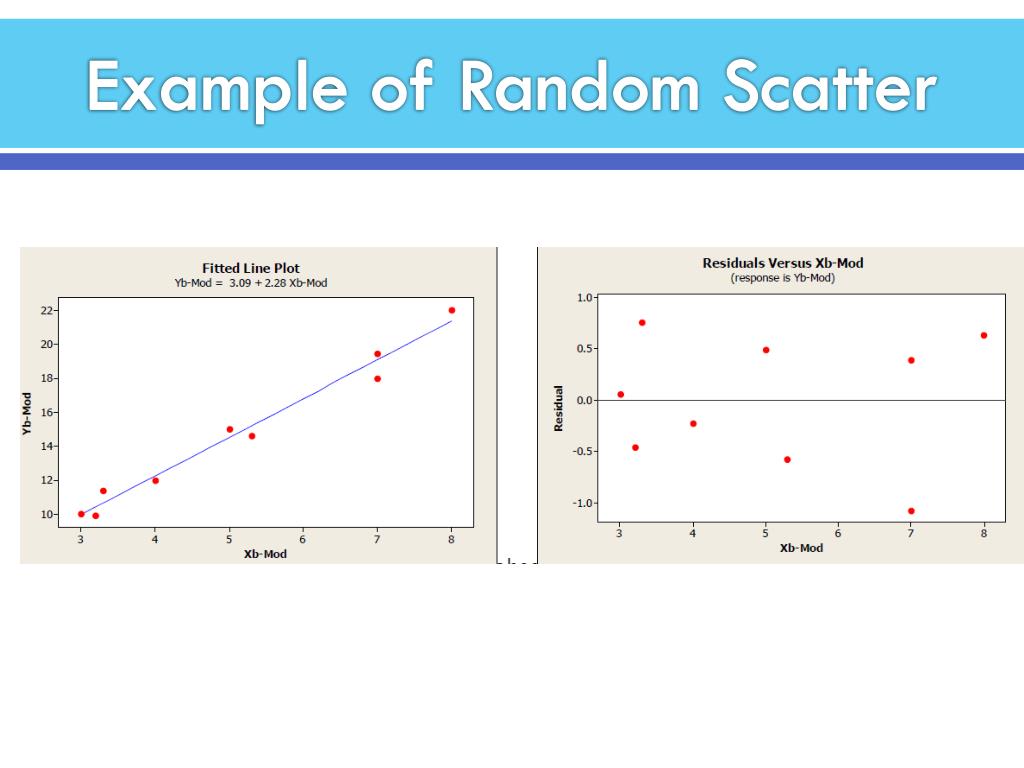 Example of Random Scatter

Fitted Line Plot
Yb-Mod = 3.09 + 2.28 Xb-Mod

Yb-Mod
22
20
18
16
14
12
10
3 4 5 6 7 8
Xb-Mod

Residuals Versus Xb-Mod
(response is Yb-Mod)

Residual
1.0
0.5
0.0
-0.5
-1.0
3 4 5 6 7 8
Xb-Mod